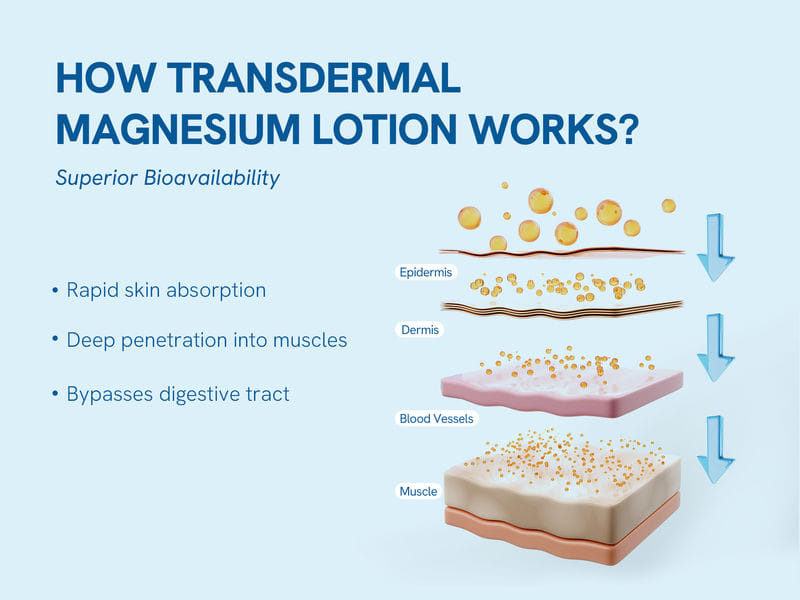 HOW TRANSDERMAL MAGNESIUM LOTION WORKS?

Superior Bioavailability

• Rapid skin absorption

• Deep penetration into muscles

• Bypasses digestive tract

Epidermis

Dermis

Blood Vessels

Muscle